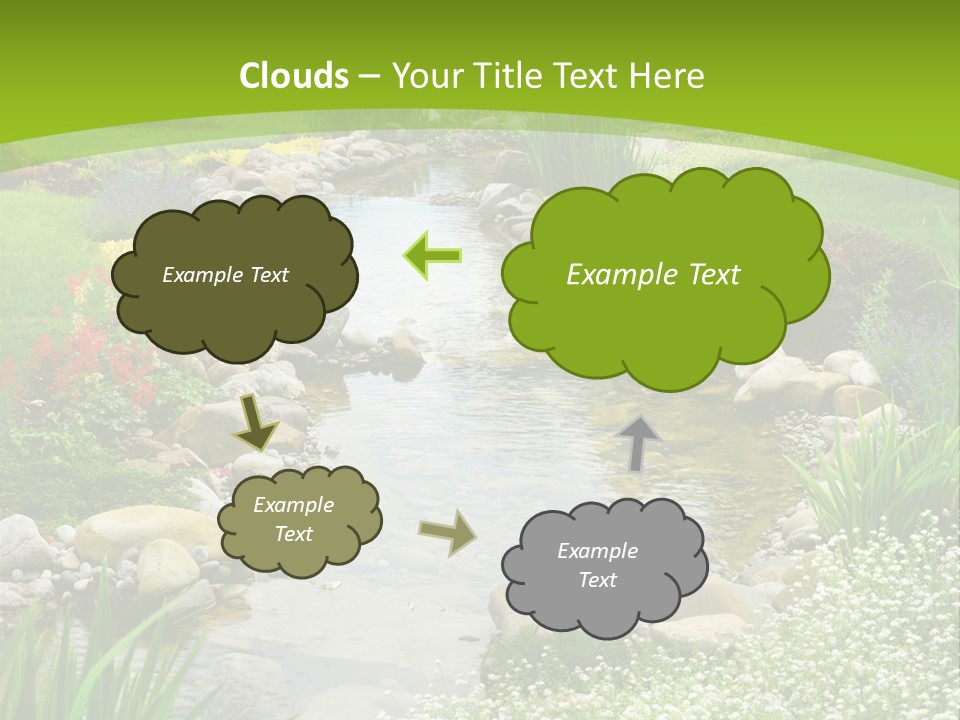 Clouds – Your Title Text Here

Example Text

Example Text

Example Text

Example Text